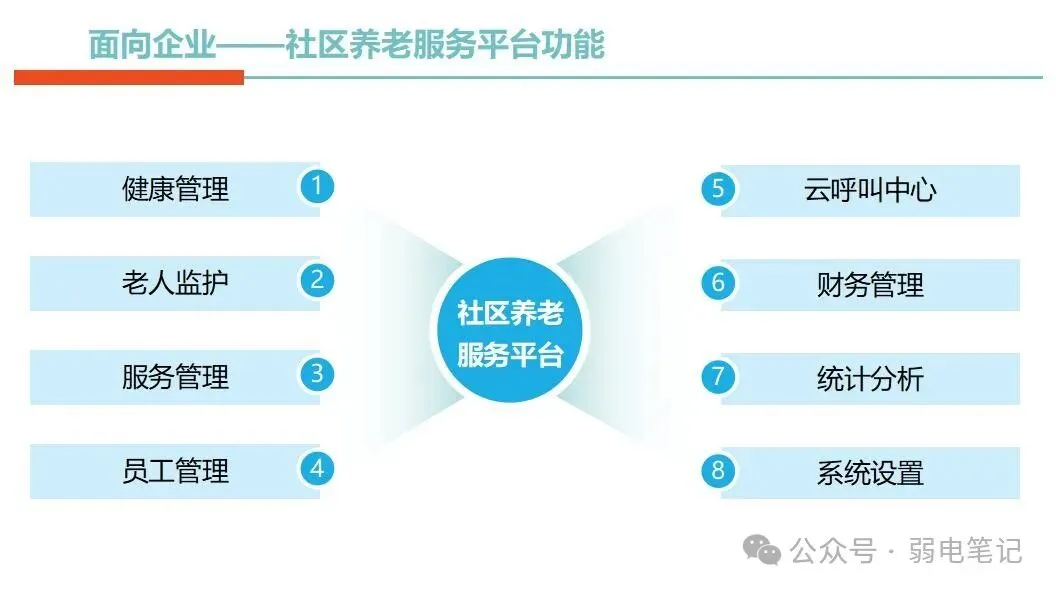 面向企业——社区养老服务平台功能

健康管理 1
老人监护 2
服务管理 3
员工管理 4

社区养老服务平台

5 云呼叫中心
6 财务管理
7 统计分析
8 系统设置

公众号 · 弱电笔记